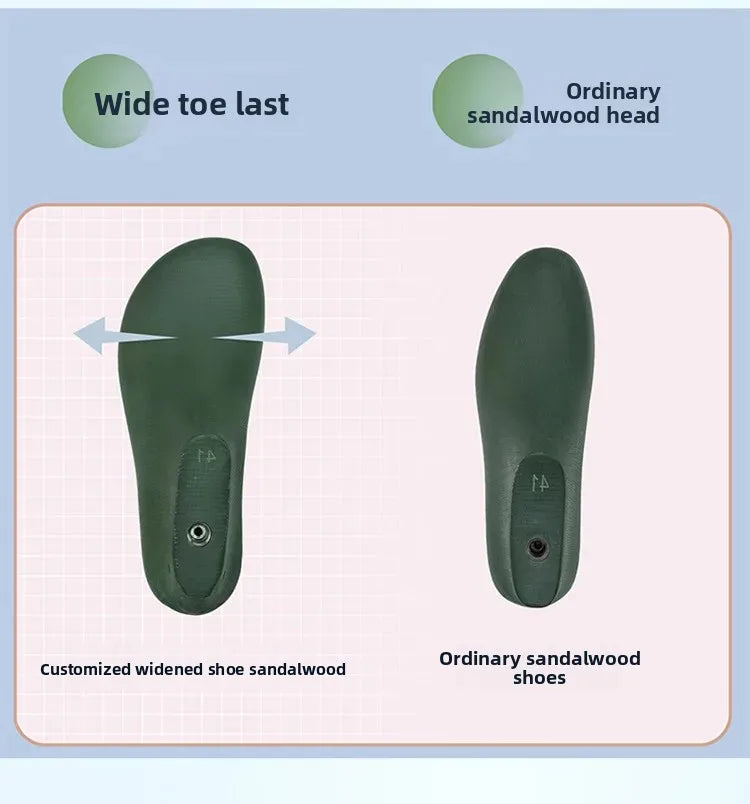 Wide toe last

Ordinary sandalwood head

41

41

Customized widened shoe sandalwood

Ordinary sandalwood shoes